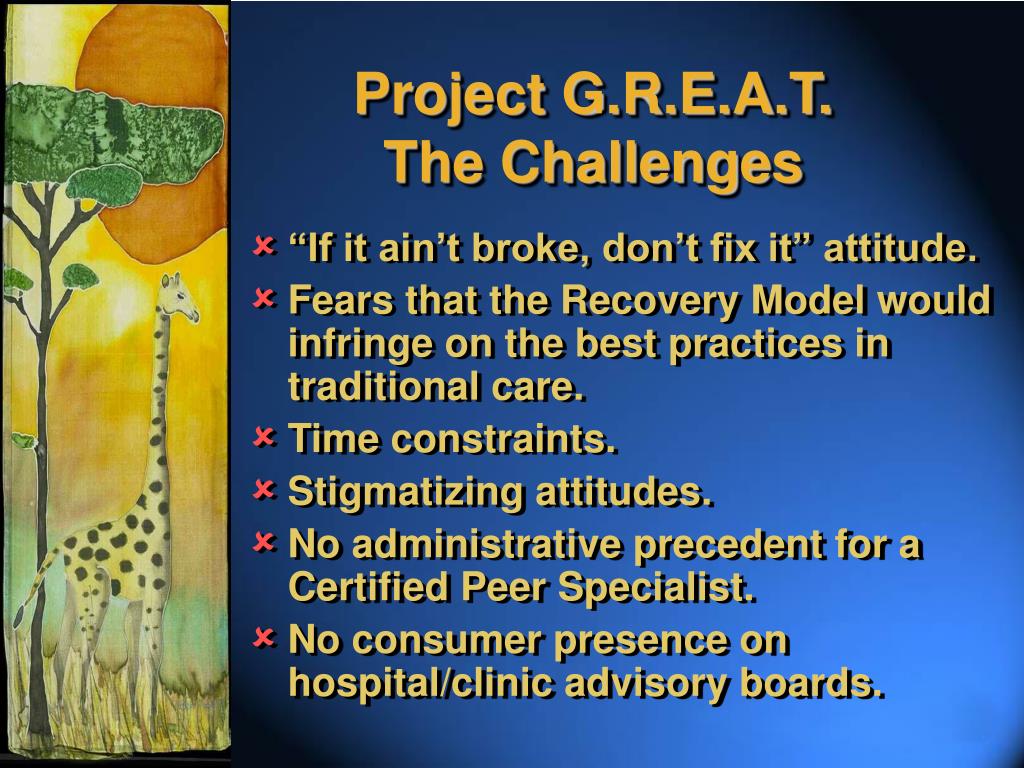 Project G.R.E.A.T.
The Challenges

“If it ain’t broke, don’t fix it” attitude.
Fears that the Recovery Model would infringe on the best practices in traditional care.
Time constraints.
Stigmatizing attitudes.
No administrative precedent for a Certified Peer Specialist.
No consumer presence on hospital/clinic advisory boards.